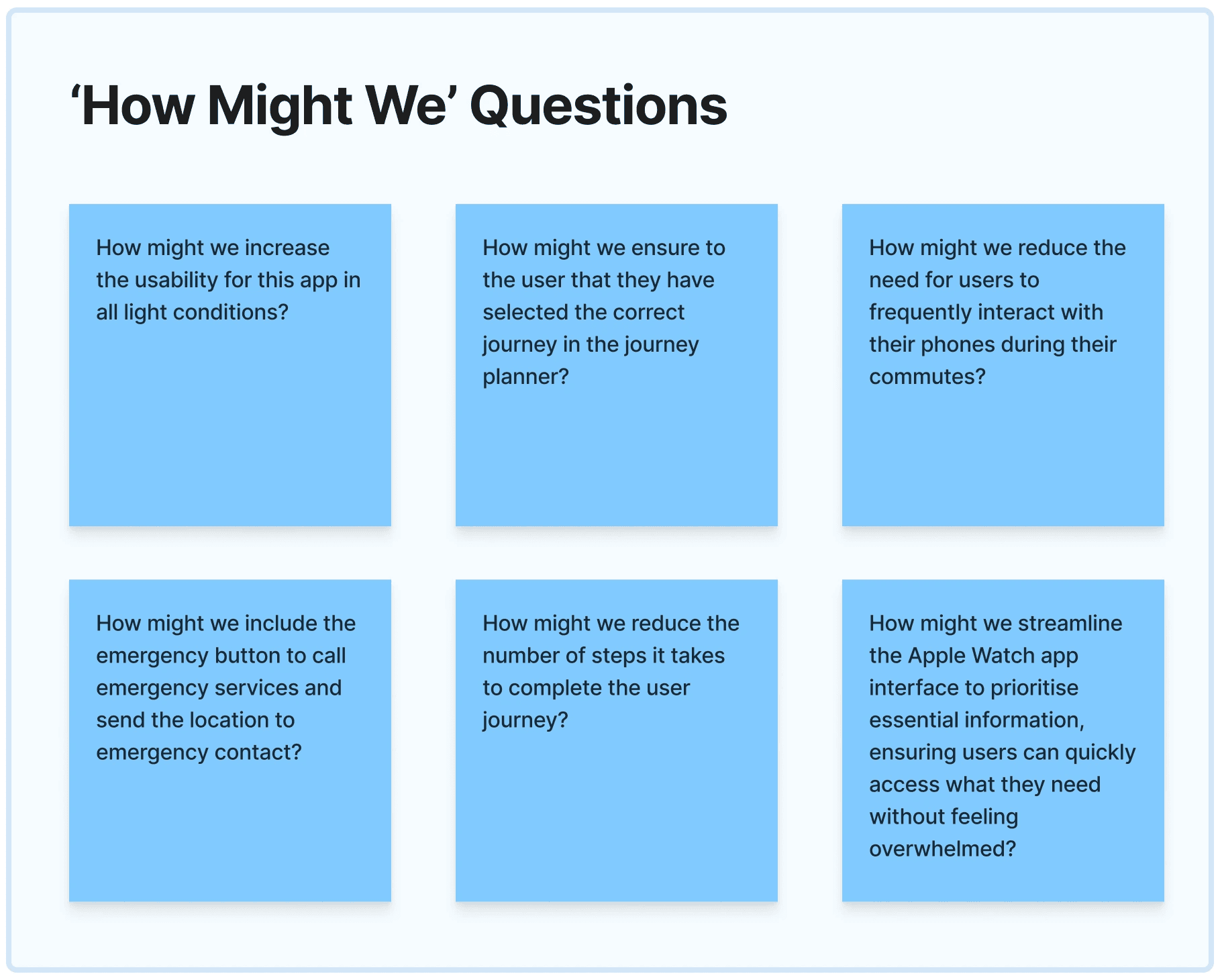 ‘How Might We’ Questions

How might we increase the usability for this app in all light conditions?

How might we ensure to the user that they have selected the correct journey in the journey planner?

How might we reduce the need for users to frequently interact with their phones during their commutes?

How might we include the emergency button to call emergency services and send the location to emergency contact?

How might we reduce the number of steps it takes to complete the user journey?

How might we streamline the Apple Watch app interface to prioritise essential information, ensuring users can quickly access what they need without feeling overwhelmed?